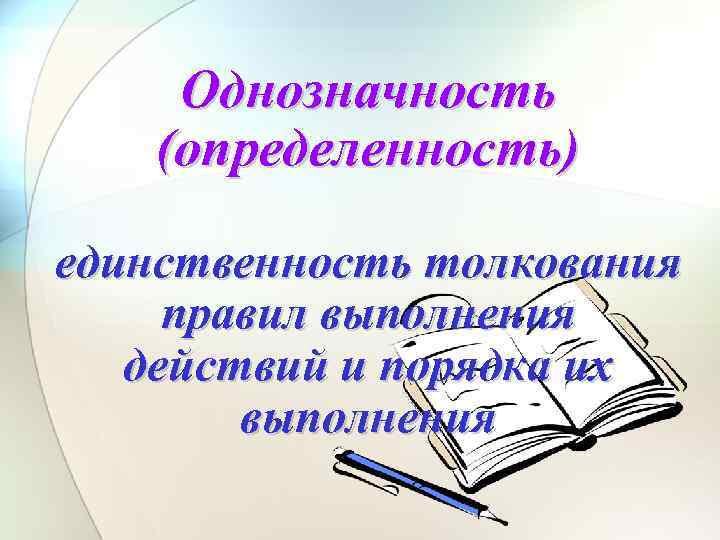 Однозначность (определенность)

единственность толкования правил выполнения действий и порядка их выполнения